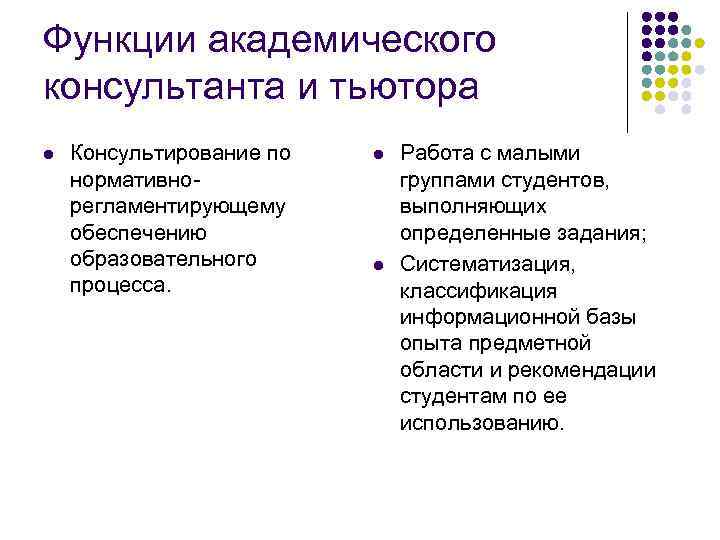 Функции академического консультанта и тьютора

- Консультирование по нормативно-регламентирующему обеспечению образовательного процесса.

- Работа с малыми группами студентов, выполняющих определенные задания;
- Систематизация, классификация информационной базы опыта предметной области и рекомендации студентам по ее использованию.